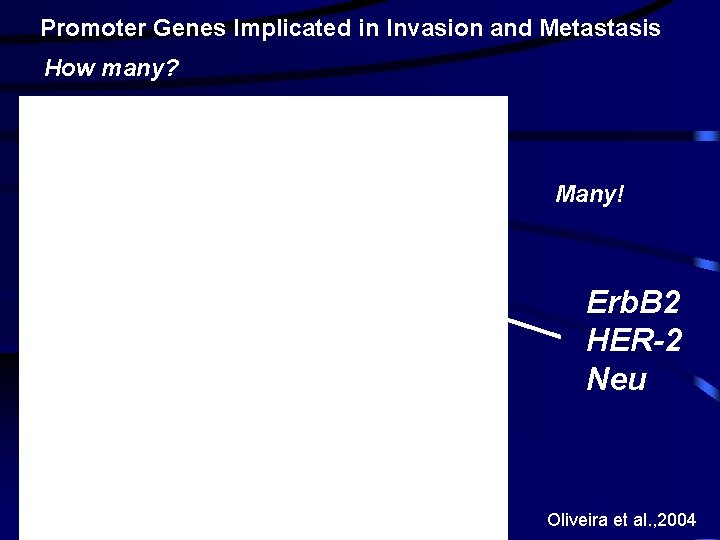 Promoter Genes Implicated in Invasion and Metastasis

How many?

Many!

ErbB2
HER-2
Neu

Oliveira et al.,2004